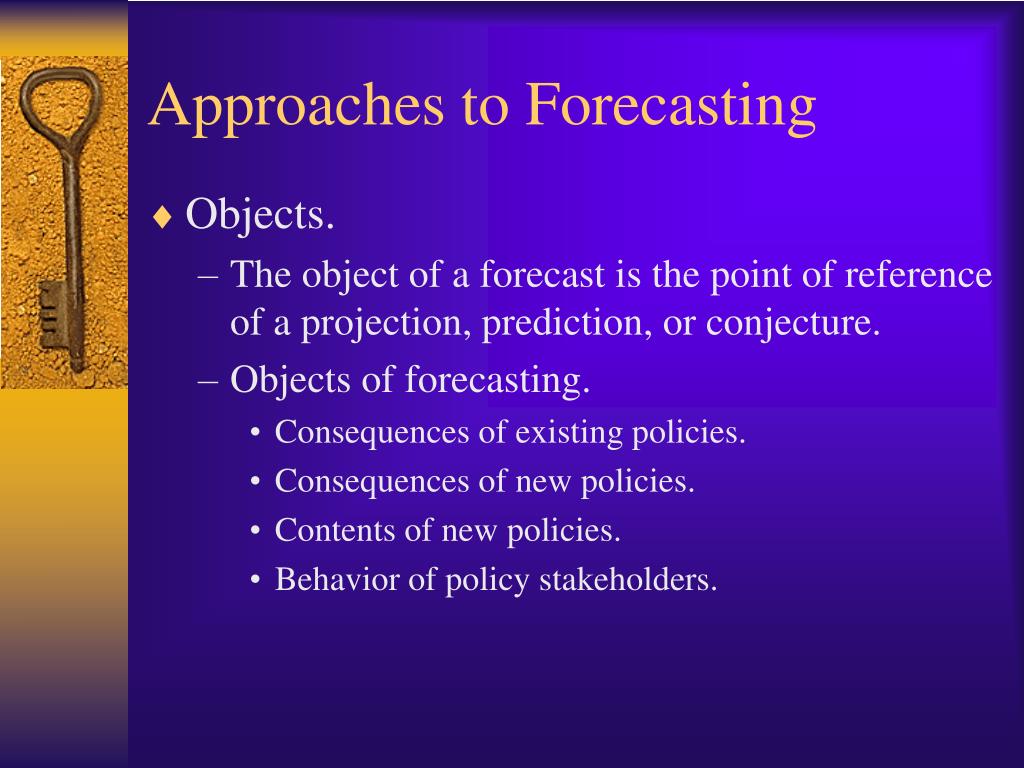 Approaches to Forecasting

♦ Objects.

– The object of a forecast is the point of reference of a projection, prediction, or conjecture.

– Objects of forecasting.

• Consequences of existing policies.

• Consequences of new policies.

• Contents of new policies.

• Behavior of policy stakeholders.